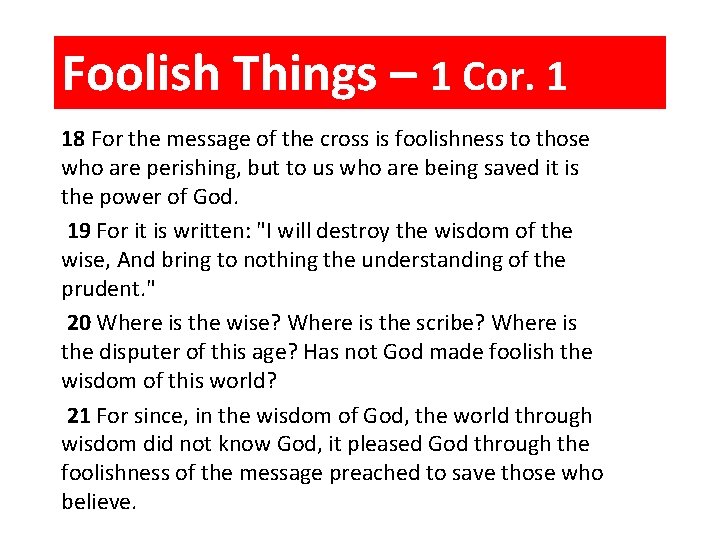 Foolish Things – 1 Cor. 1

18 For the message of the cross is foolishness to those who are perishing, but to us who are being saved it is the power of God.

19 For it is written: "I will destroy the wisdom of the wise, And bring to nothing the understanding of the prudent."

20 Where is the wise? Where is the scribe? Where is the disputer of this age? Has not God made foolish the wisdom of this world?

21 For since, in the wisdom of God, the world through wisdom did not know God, it pleased God through the foolishness of the message preached to save those who believe.